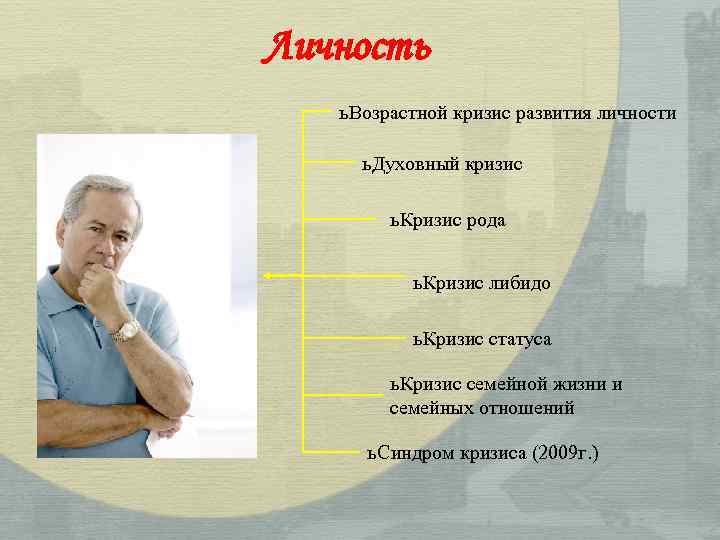 Личность

ьВозрастной кризис развития личности

ьДуховный кризис

ьКризис рода

ьКризис либидо

ьКризис статуса

ьКризис семейной жизни и семейных отношений

ьСиндром кризиса (2009г.)